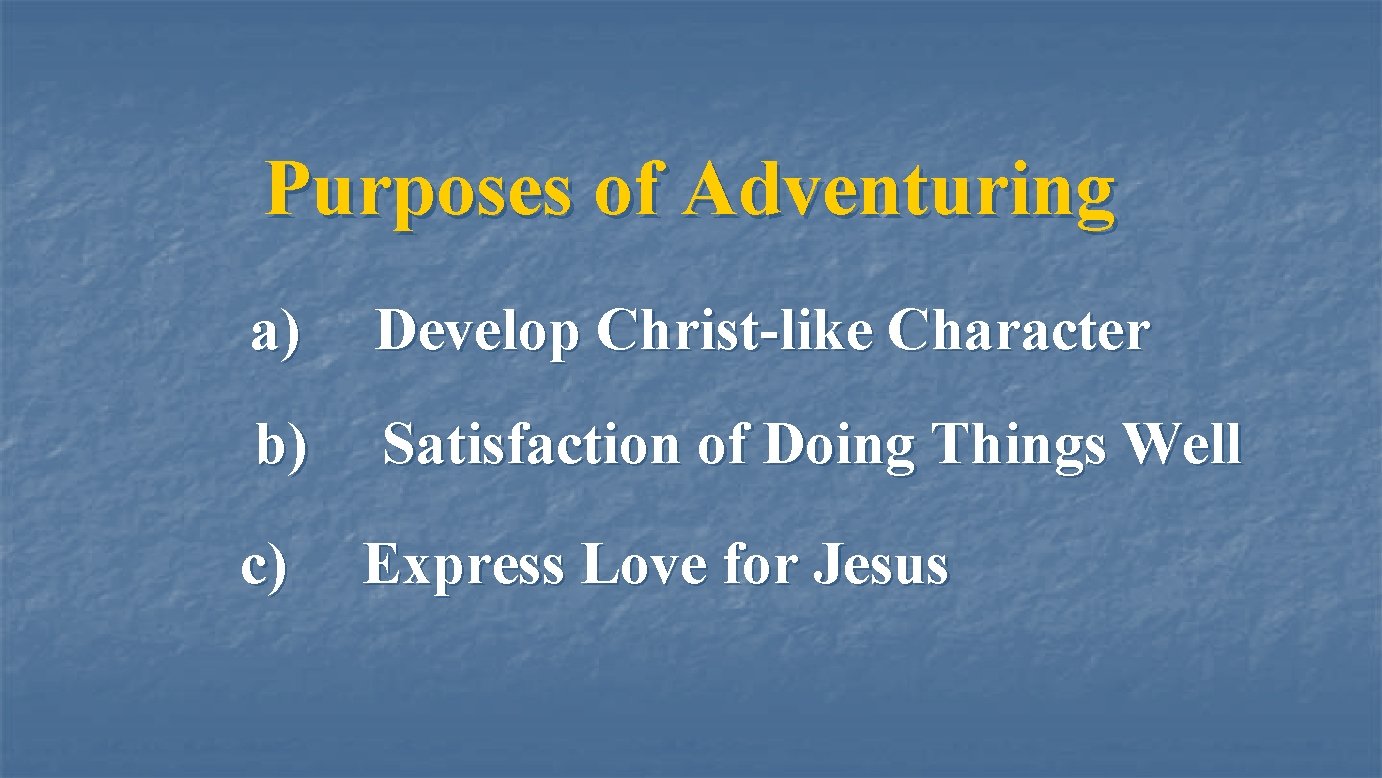 Purposes of Adventuring

a) Develop Christ-like Character

b) Satisfaction of Doing Things Well

c) Express Love for Jesus